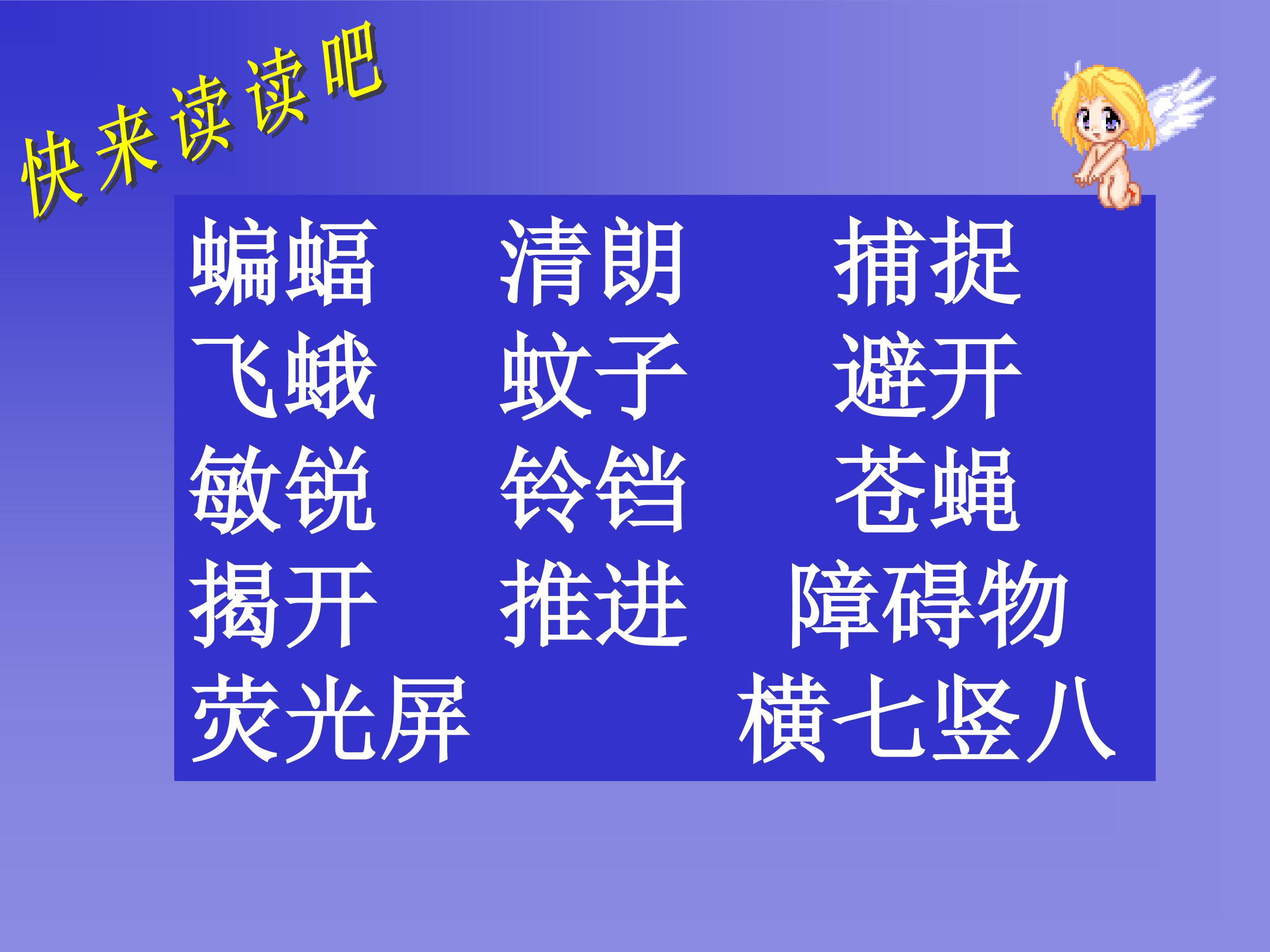 快来读读吧

蝙蝠 清朗 捕捉
飞蛾 蚊子 避开
敏锐 铃铛 苍蝇
揭开 推进 障碍物
荧光屏 横七竖八